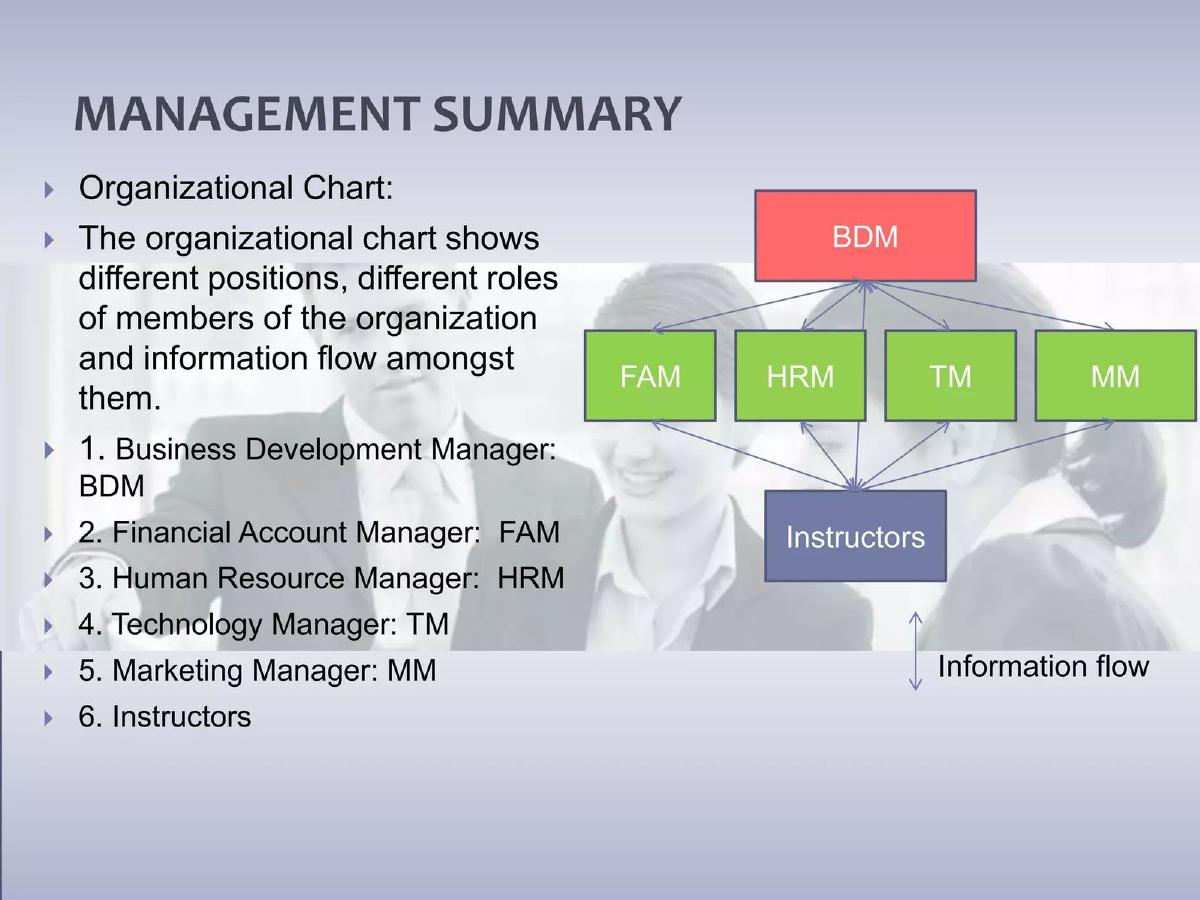 MANAGEMENT SUMMARY

Organizational Chart:

The organizational chart shows different positions, different roles of members of the organization and information flow amongst them.

1. Business Development Manager: BDM

2. Financial Account Manager: FAM

3. Human Resource Manager: HRM

4. Technology Manager: TM

5. Marketing Manager: MM

6. Instructors

BDM

FAM

HRM

TM

MM

Instructors

Information flow